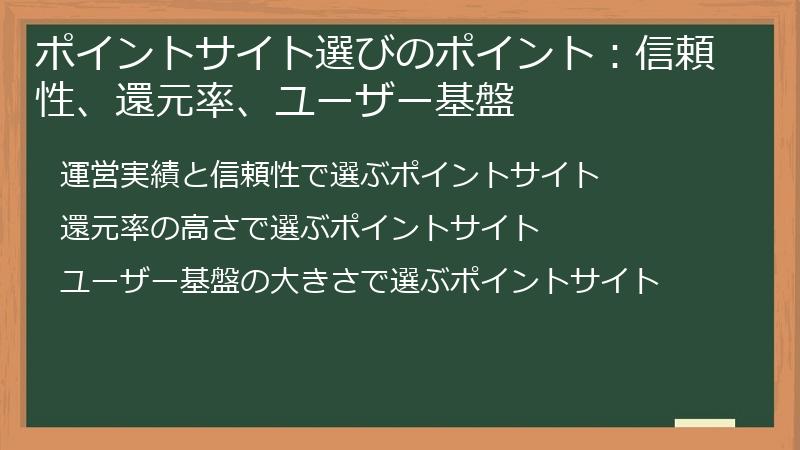 ポイントサイト選びのポイント：信頼性、還元率、ユーザー基盤

運営実績と信頼性で選ぶポイントサイト

還元率の高さで選ぶポイントサイト

ユーザー基盤の大きさで選ぶポイントサイト